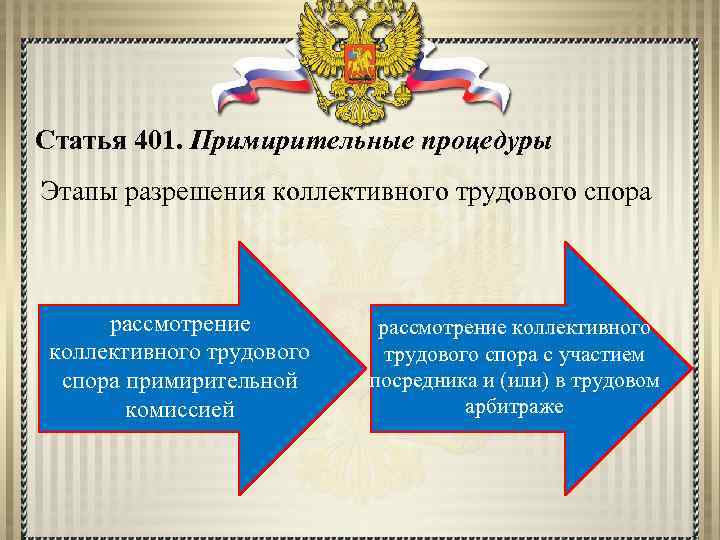 Статья 401. Примирительные процедуры

Этапы разрешения коллективного трудового спора

рассмотрение коллективного трудового спора примирительной комиссией

рассмотрение коллективного трудового спора с участием посредника и (или) в трудовом арбитраже